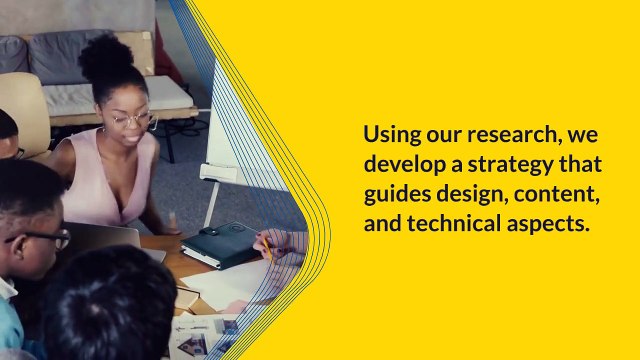 Using our research, we develop a strategy that guides design, content, and technical aspects.